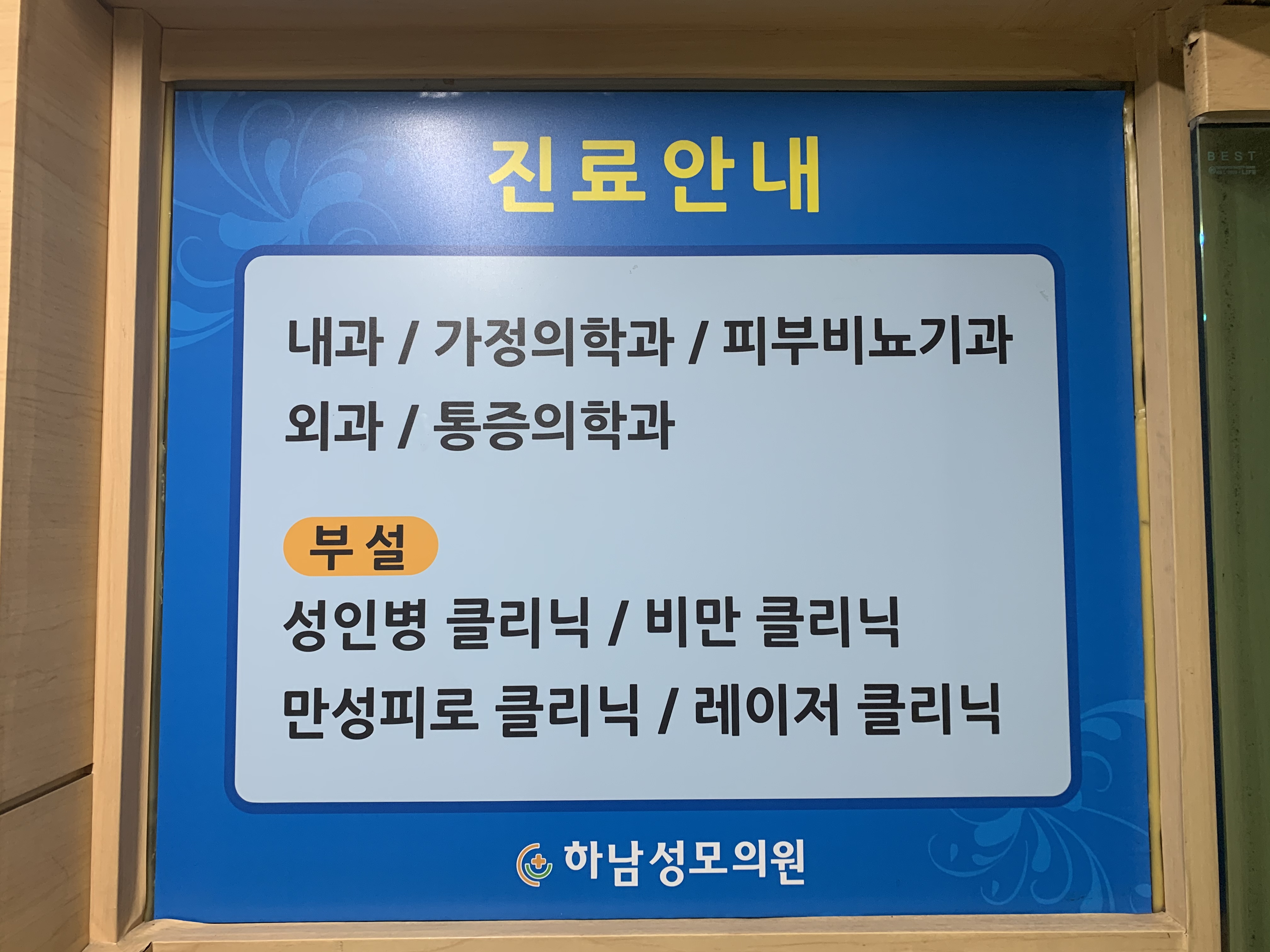 진료안내

내과 / 가정의학과 / 피부비뇨기과
외과 / 통증의학과

부설

성인병 클리닉 / 비만 클리닉
만성피로 클리닉 / 레이저 클리닉

하남성모의원

BEST